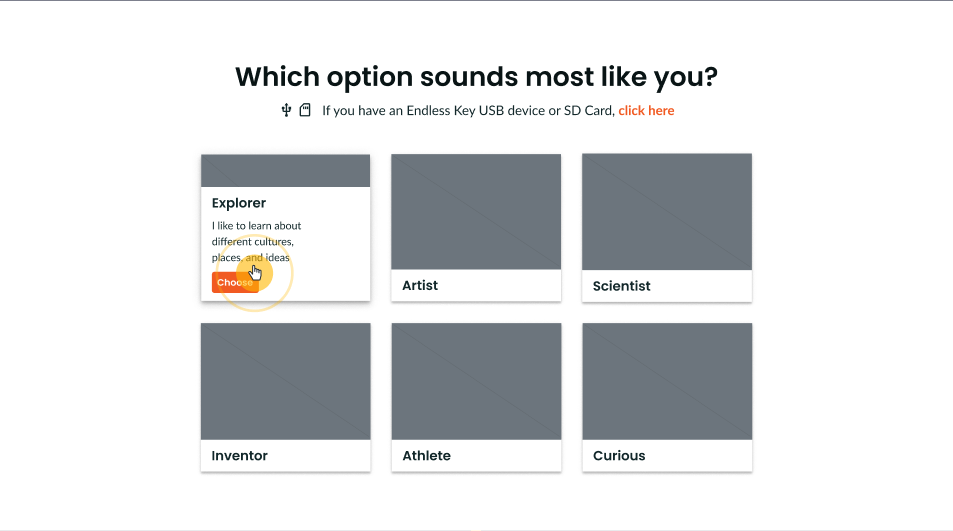 Which option sounds most like you?

If you have an Endless Key USB device or SD Card, click here

Explorer

I like to learn about different cultures, places, and ideas

Choose

Artist

Scientist

Inventor

Athlete

Curious